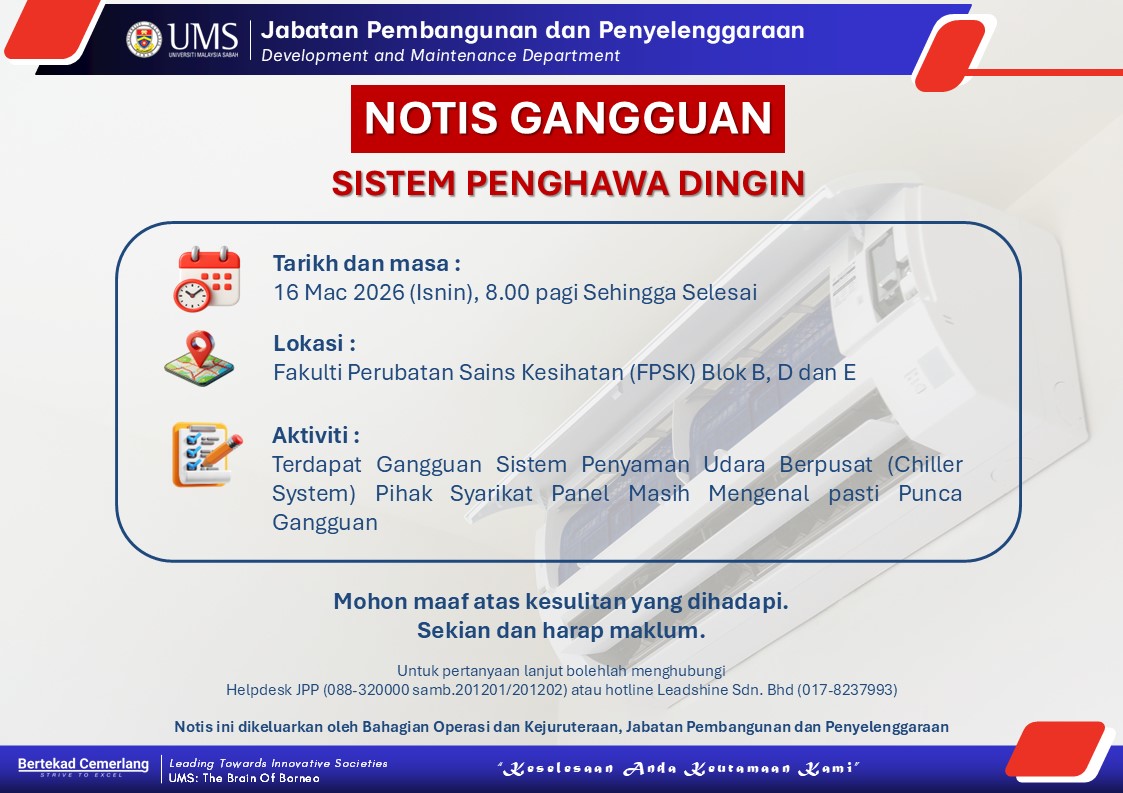 UMS
UNIVERSITI MALAYSIA SABAH

Jabatan Pembangunan dan Penyelenggaraan
Development and Maintenance Department

NOTIS GANGGUAN

SISTEM PENGHAWA DINGIN

Tarikh dan masa :
16 Mac 2026 (Isnin), 8.00 pagi Sehingga Selesai

Lokasi :
Fakulti Perubatan Sains Kesihatan (FPSK) Blok B, D dan E

Aktiviti :
Terdapat Gangguan Sistem Penyaman Udara Berpusat (Chiller System) Pihak Syarikat Panel Masih Mengenal pasti Punca Gangguan

Mohon maaf atas kesulitan yang dihadapi.
Sekian dan harap maklum.

Untuk pertanyaan lanjut bolehlah menghubungi
Helpdesk JPP (088-320000 samb.201201/201202) atau hotline Leadshine Sdn. Bhd (017-8237993)

Notis ini dikeluarkan oleh Bahagian Operasi dan Kejuruteraan, Jabatan Pembangunan dan Penyelenggaraan

Bertekad Cemerlang
STRIVE TO EXCEL

Leading Towards Innovative Societies
UMS: The Brain Of Borneo

"Keselesaan Anda Keutamaan Kami"